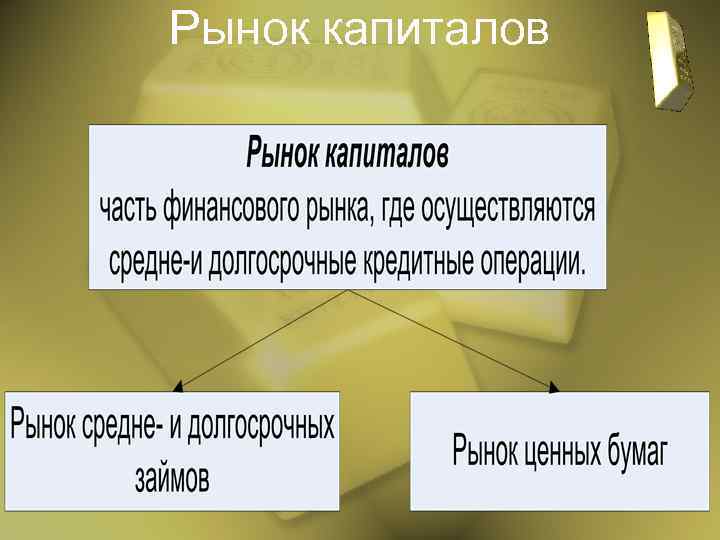 Рынок капиталов

Рынок капиталов
часть финансового рынка, где осуществляются средне-и долгосрочные кредитные операции.

Рынок средне- и долгосрочных займов

Рынок ценных бумаг